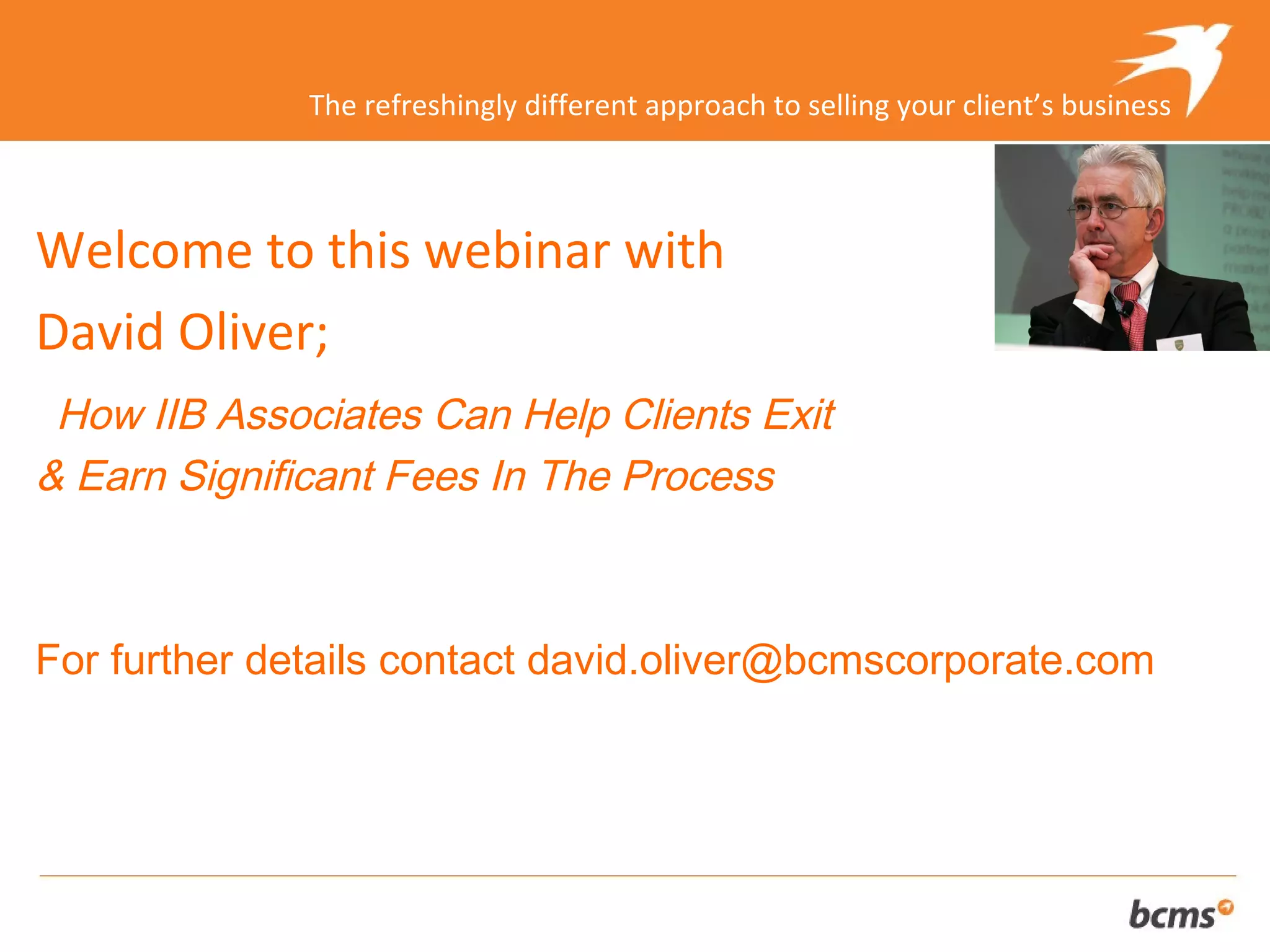 The refreshingly different approach to selling your client's business

Welcome to this webinar with

David Oliver;

How IIB Associates Can Help Clients Exit

& Earn Significant Fees In The Process

For further details contact david.oliver@bcmscorporate.com

bcms